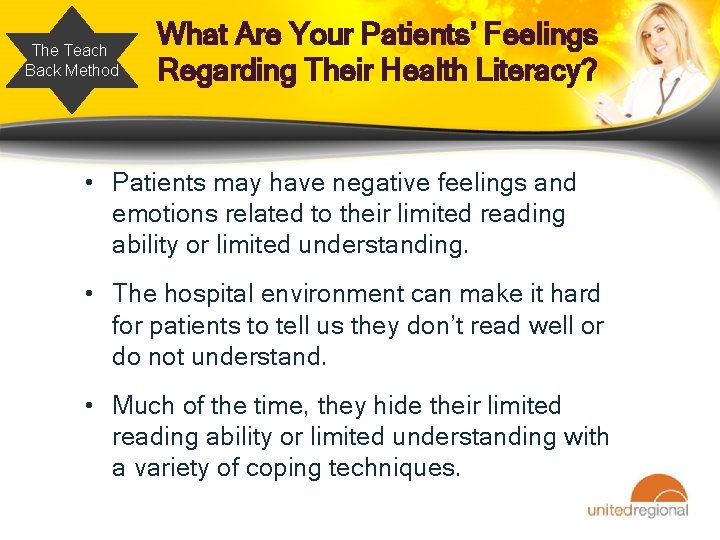 The Teach Back Method

What Are Your Patients' Feelings Regarding Their Health Literacy?

• Patients may have negative feelings and emotions related to their limited reading ability or limited understanding.

• The hospital environment can make it hard for patients to tell us they don't read well or do not understand.

• Much of the time, they hide their limited reading ability or limited understanding with a variety of coping techniques.

unitedregional